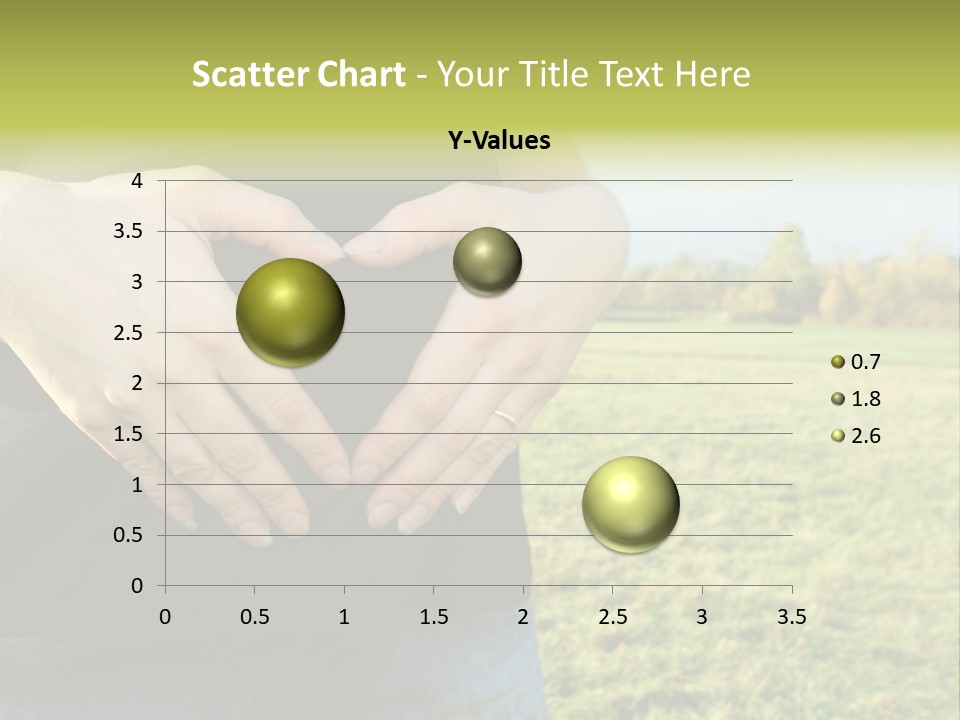 Scatter Chart - Your Title Text Here

Y-Values

4
3.5
3
2.5
2
1.5
1
0.5
0

0 0.5 1 1.5 2 2.5 3 3.5

0.7
1.8
2.6